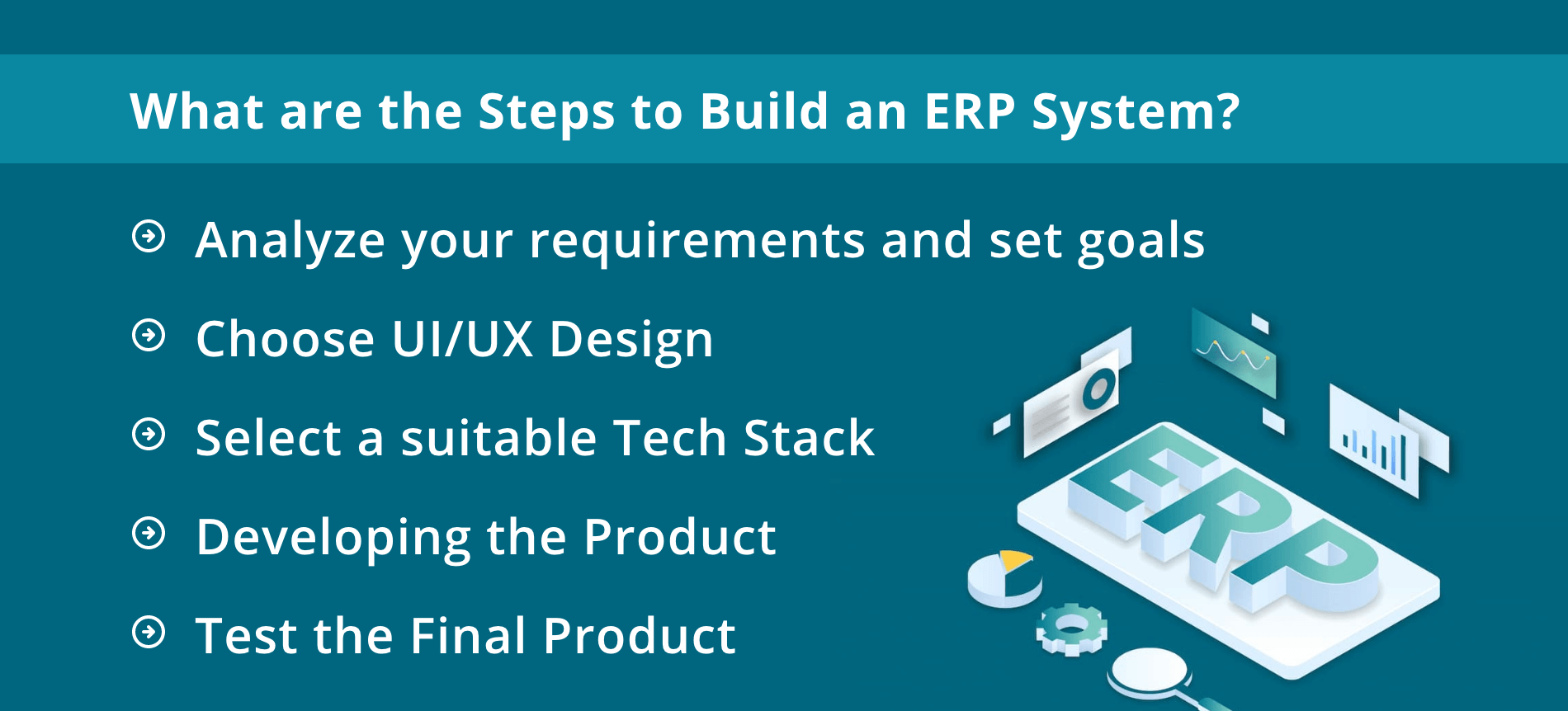 What are the Steps to Build an ERP System?

Analyze your requirements and set goals

Choose UI/UX Design

Select a suitable Tech Stack

Developing the Product

Test the Final Product

ERP